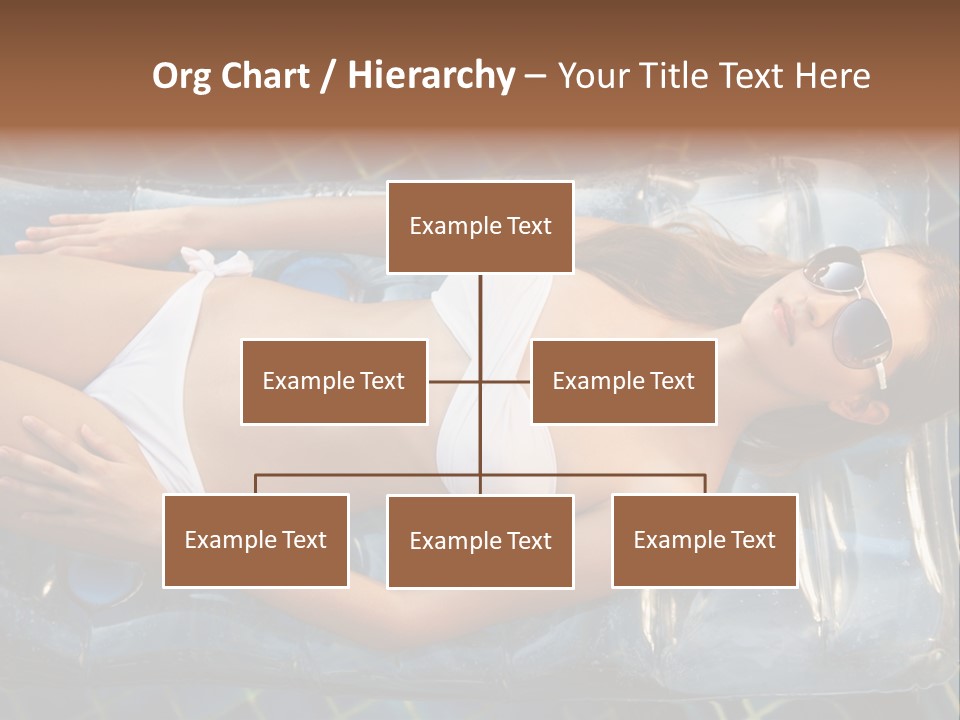 Org Chart / Hierarchy – Your Title Text Here

Example Text

Example Text

Example Text

Example Text

Example Text

Example Text